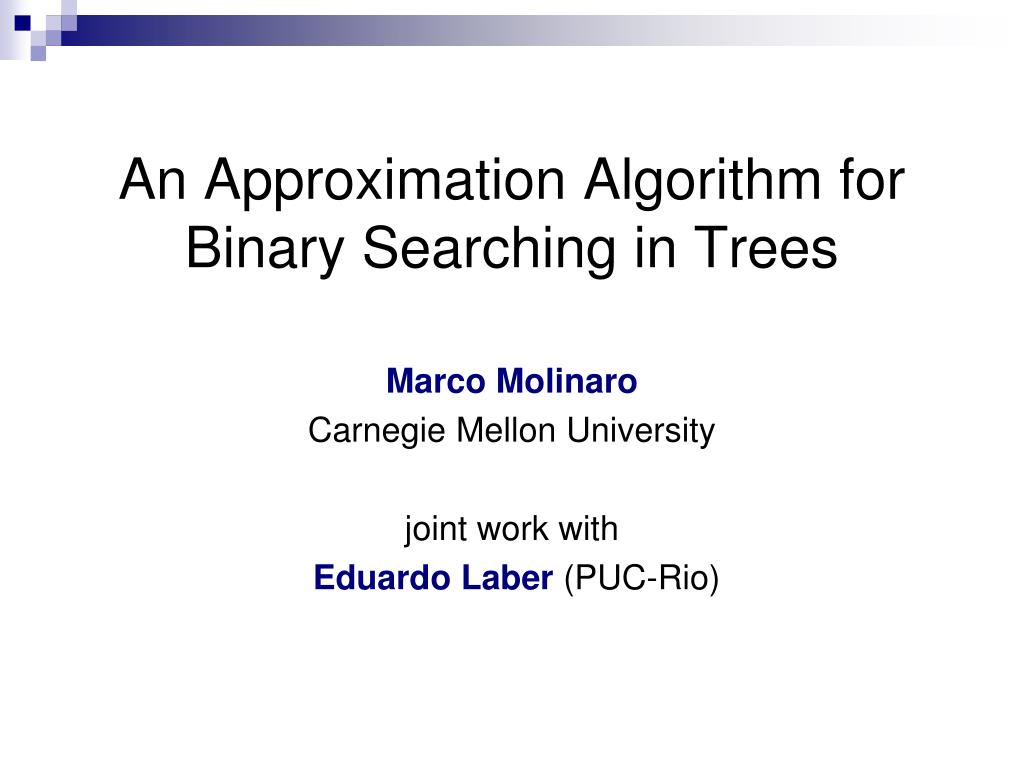 An Approximation Algorithm for Binary Searching in Trees

Marco Molinaro
Carnegie Mellon University

joint work with
Eduardo Laber (PUC-Rio)